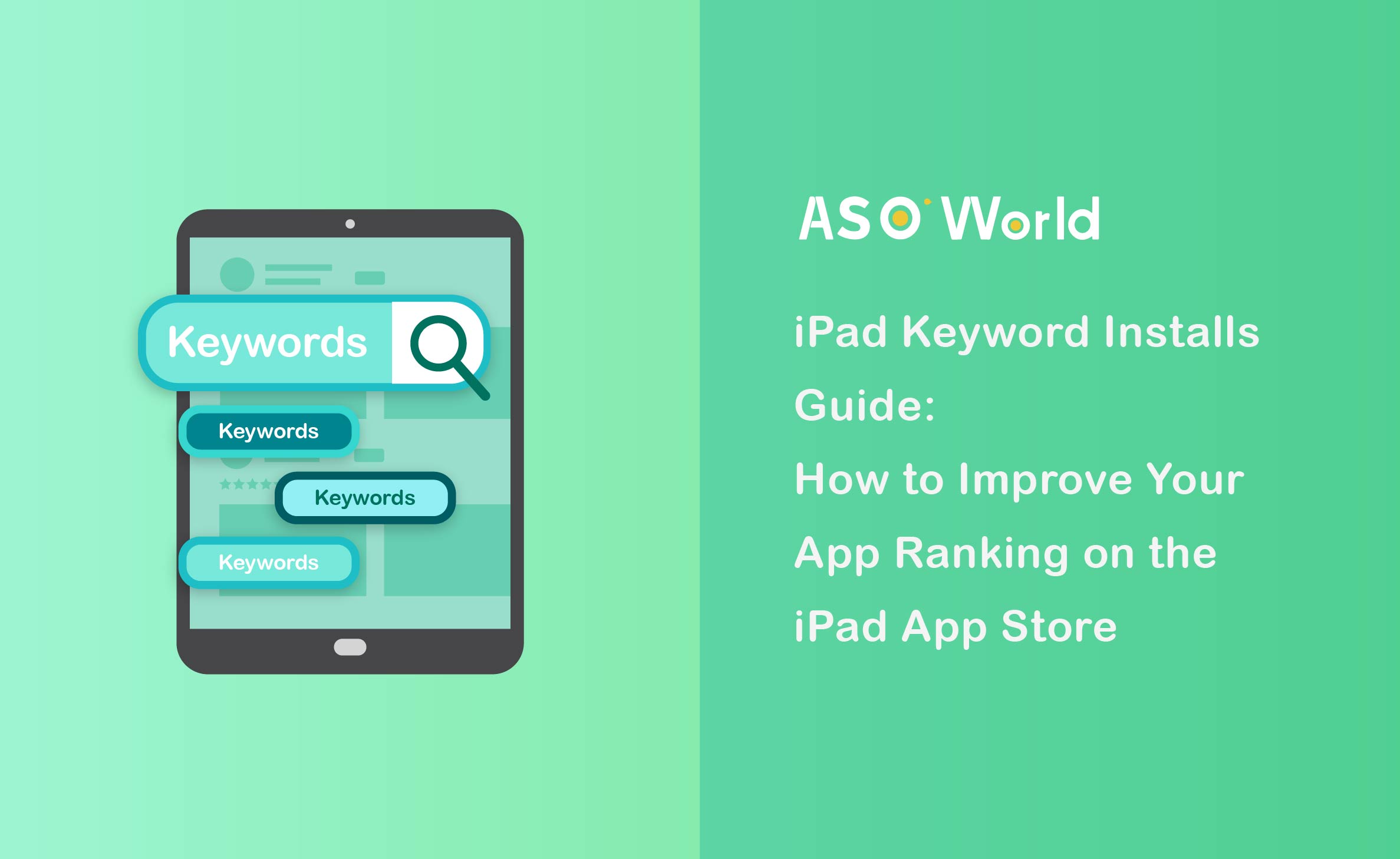 Keywords

Keywords

Keywords

Keywords

ASO World

iPad Keyword Installs Guide:

How to Improve Your App Ranking on the iPad App Store